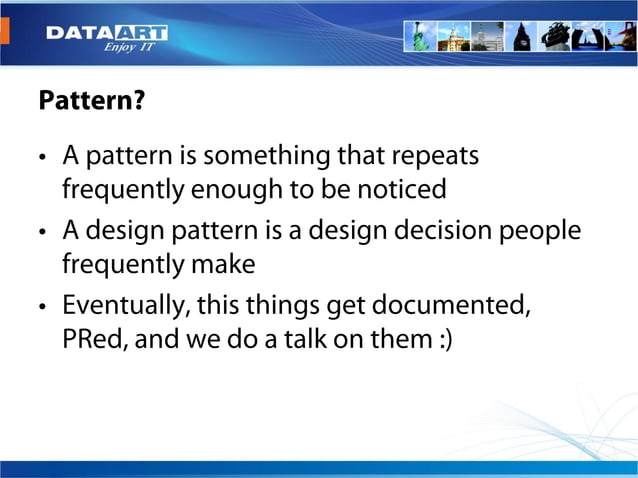 DATAART
Enjoy IT

Pattern?

• A pattern is something that repeats frequently enough to be noticed
• A design pattern is a design decision people frequently make
• Eventually, this things get documented, PRed, and we do a talk on them :)